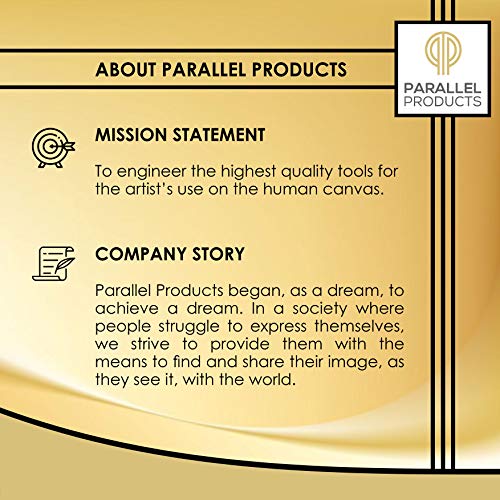 ABOUT PARALLEL PRODUCTS

PARALLEL PRODUCTS

MISSION STATEMENT

To engineer the highest quality tools for the artist's use on the human canvas.

COMPANY STORY

Parallel Products began, as a dream, to achieve a dream. In a society where people struggle to express themselves, we strive to provide them with the means to find and share their image, as they see it, with the world.